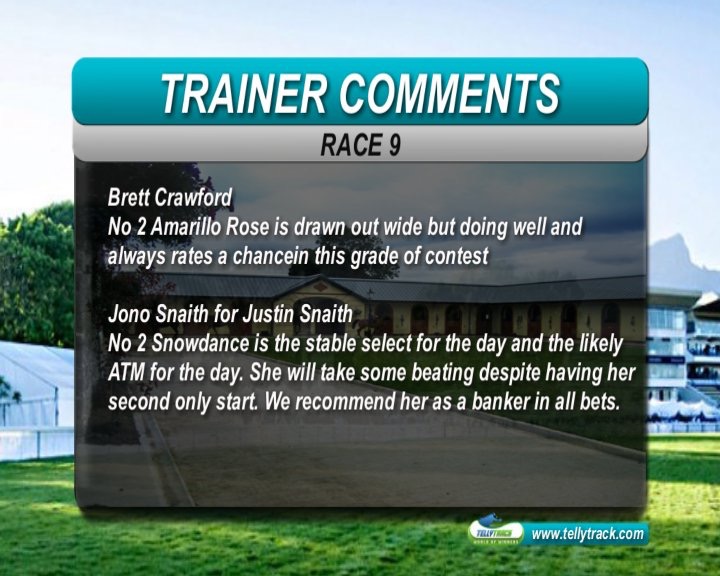 TRAINER COMMENTS

RACE 9

Brett Crawford
No 2 Amarillo Rose is drawn out wide but doing well and always rates a chancein this grade of contest

Jono Snaith for Justin Snaith
No 2 Snowdance is the stable select for the day and the likely ATM for the day. She will take some beating despite having her second only start. We recommend her as a banker in all bets.

TELLYTRACK
WORLD OF WINNERS
www.tellytrack.com